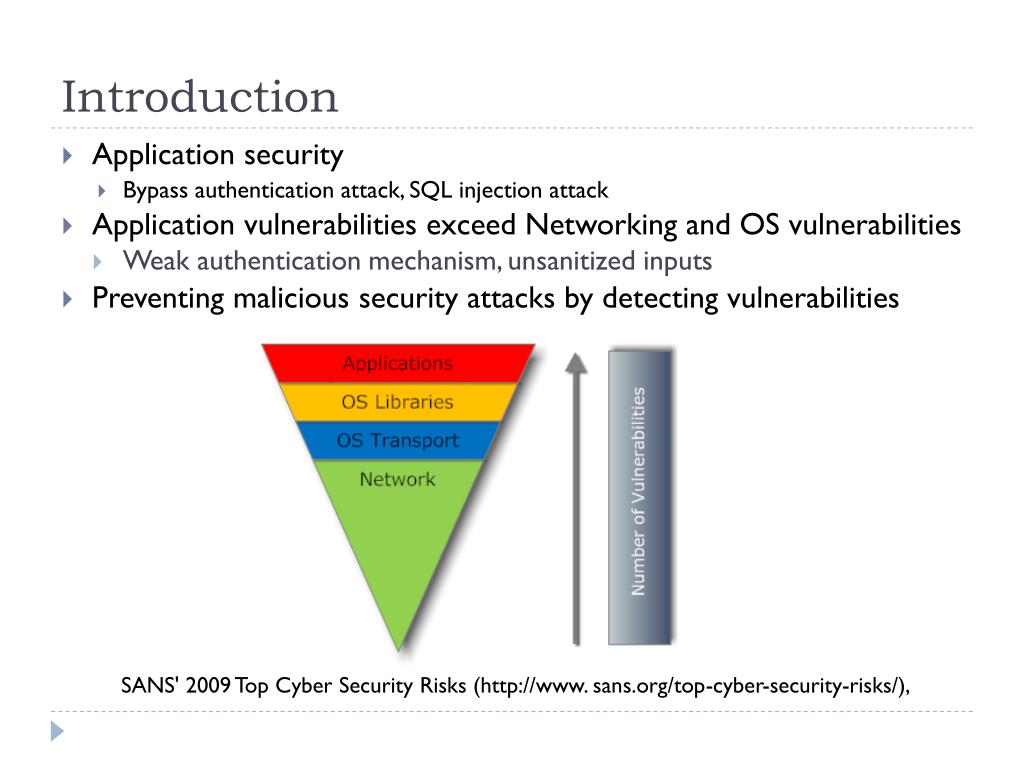 Introduction

Application security

Bypass authentication attack, SQL injection attack

Application vulnerabilities exceed Networking and OS vulnerabilities

Weak authentication mechanism, unsanitized inputs

Preventing malicious security attacks by detecting vulnerabilities

Applications

OS Libraries

OS Transport

Network

Number of Vulnerabilities

SANS' 2009 Top Cyber Security Risks (http://www. sans.org/top-cyber-security-risks/),